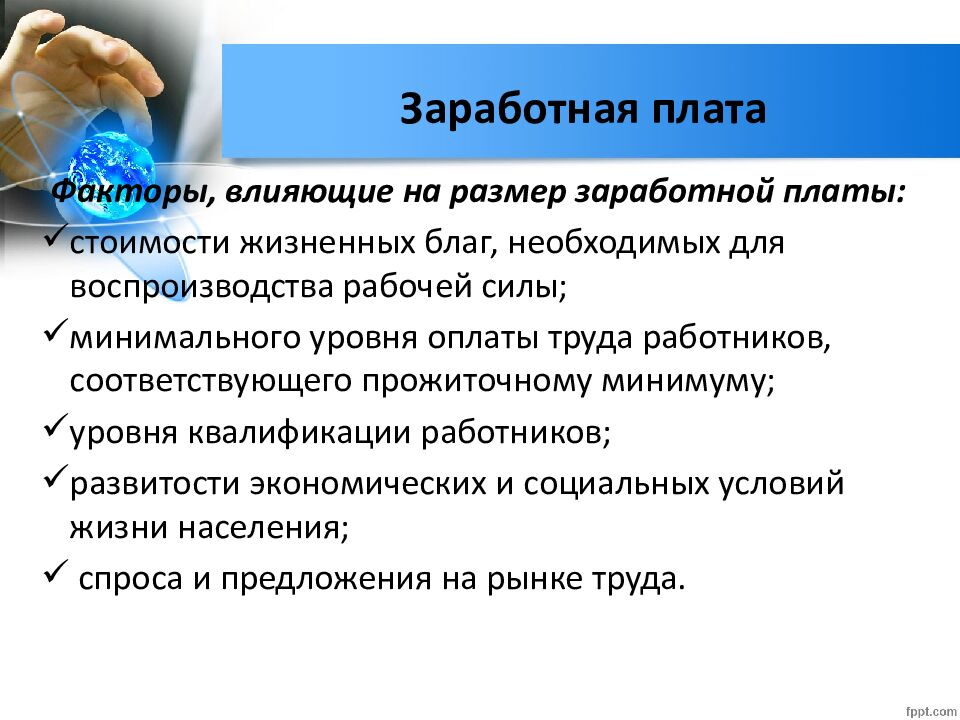 Заработная плата

Факторы, влияющие на размер заработной платы:

✓стоимости жизненных благ, необходимых для воспроизводства рабочей силы;

✓минимального уровня оплаты труда работников, соответствующего прожиточному минимуму;

✓уровня квалификации работников;

✓развитости экономических и социальных условий жизни населения;

✓ спроса и предложения на рынке труда.

fppt.com